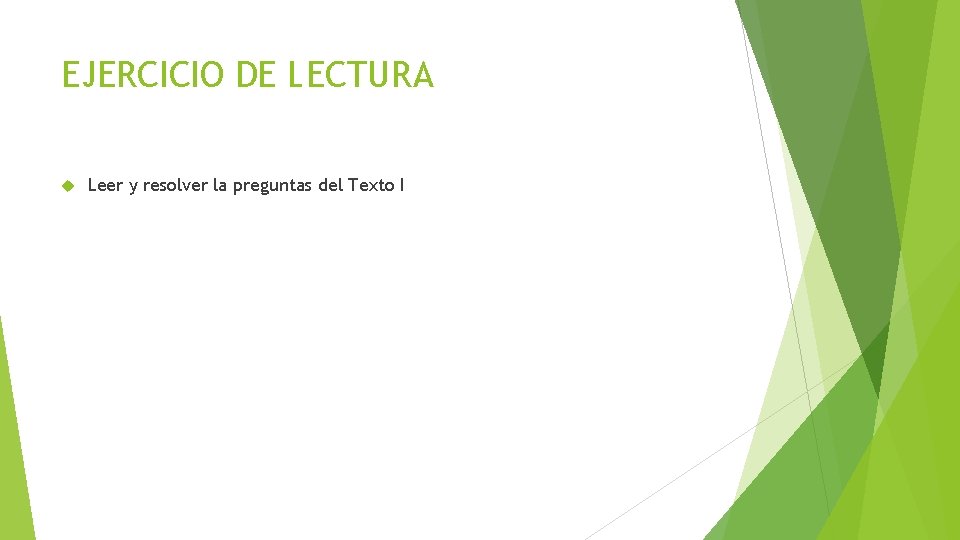 EJERCICIO DE LECTURA

Leer y resolver la preguntas del Texto I